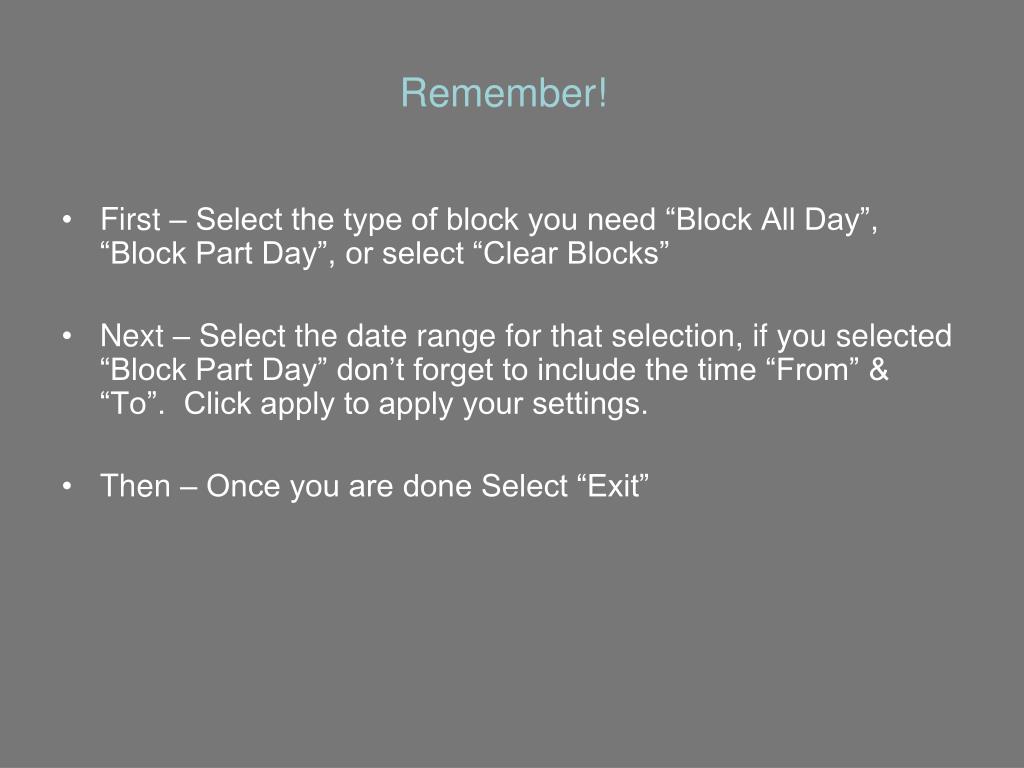 Remember!

• First – Select the type of block you need “Block All Day”, “Block Part Day”, or select “Clear Blocks”

• Next – Select the date range for that selection, if you selected “Block Part Day” don’t forget to include the time “From” & “To”. Click apply to apply your settings.

• Then – Once you are done Select “Exit”